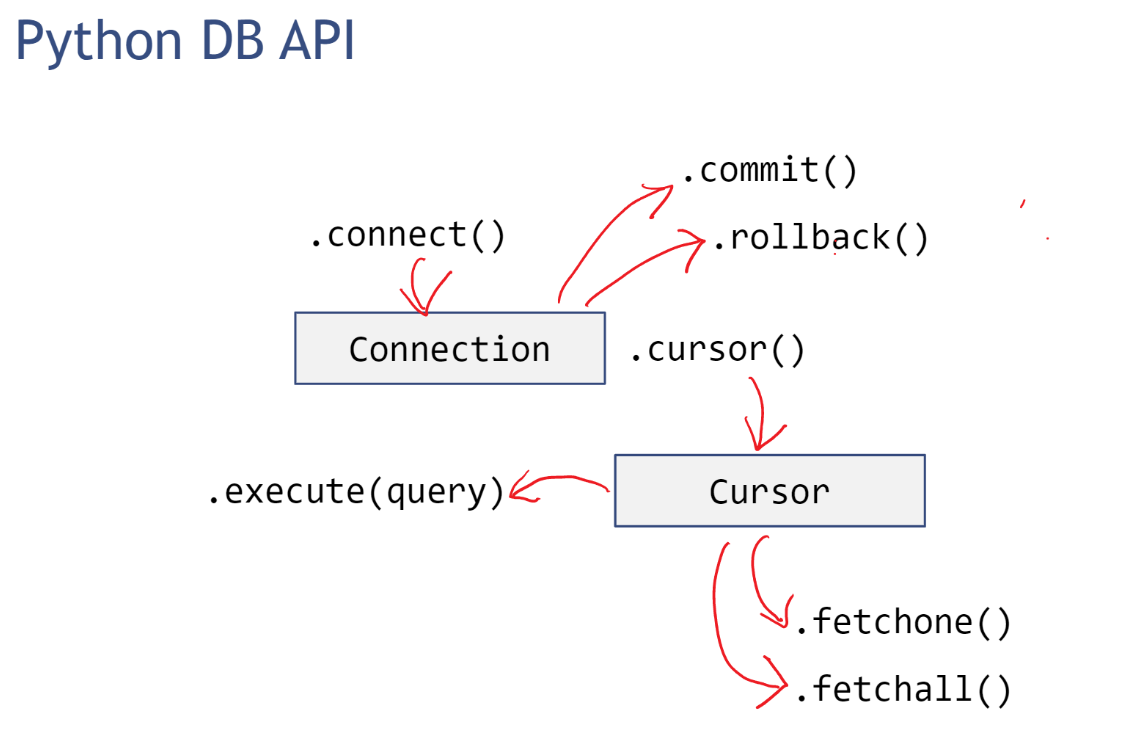 Python DB API

.commit()

.connect()

.rollback()

Connection

.cursor()

.execute(query)

Cursor

.fetchone()

.fetchall()